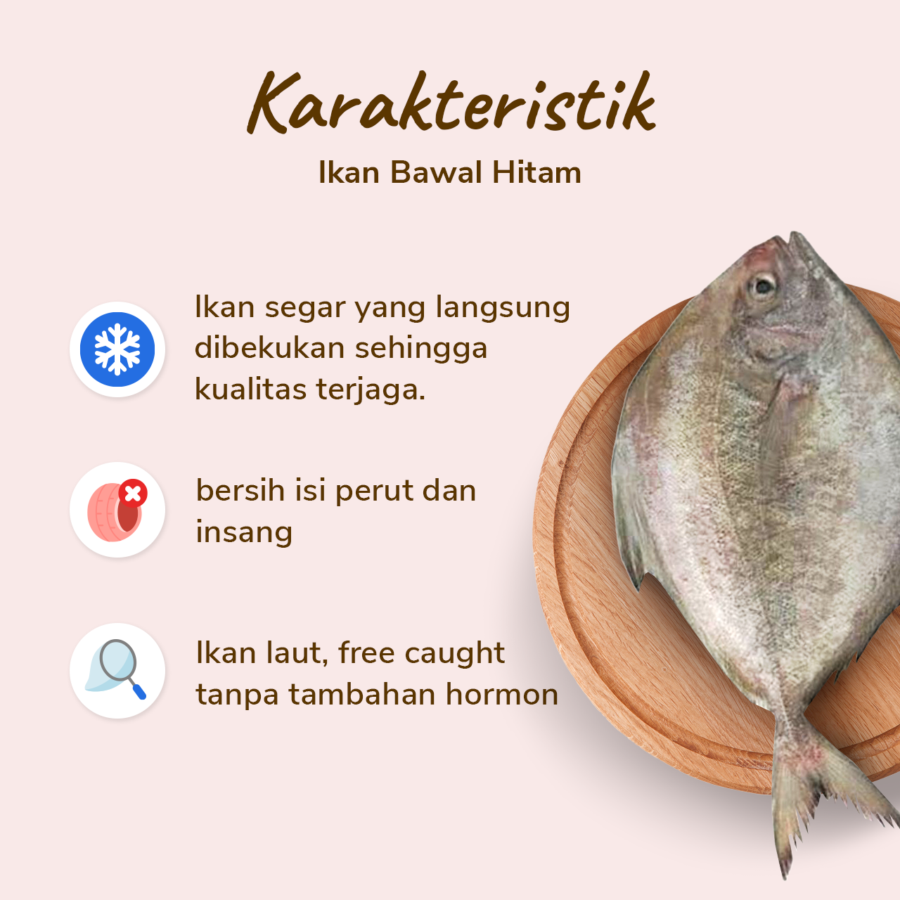 Karakteristik
Ikan Bawal Hitam

Ikan segar yang langsung dibekukan sehingga kualitas terjaga.

bersih isi perut dan insang

Ikan laut, free caught tanpa tambahan hormon